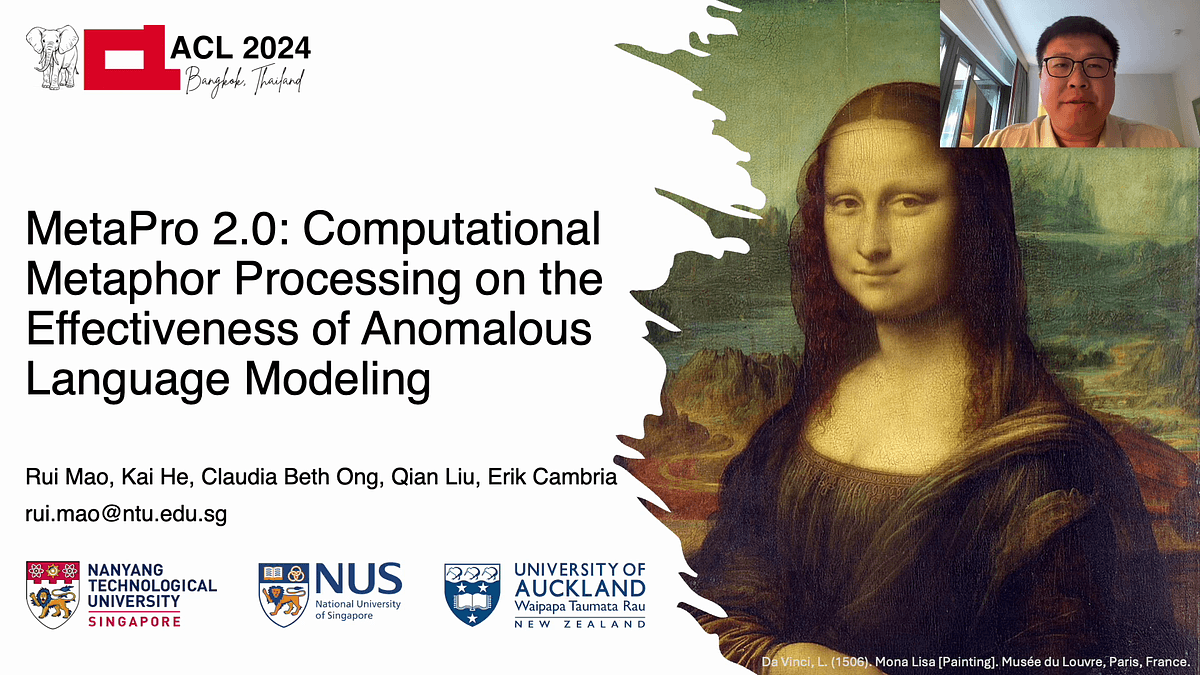 ACL 2024
Bangkok, Thailand

MetaPro 2.0: Computational Metaphor Processing on the Effectiveness of Anomalous Language Modeling

Rui Mao, Kai He, Claudia Beth Ong, Qian Liu, Erik Cambria
rui.mao@ntu.edu.sg

NANYANG TECHNOLOGICAL UNIVERSITY SINGAPORE

NUS National University of Singapore

UNIVERSITY OF AUCKLAND Waipapa Taumata Rau NEW ZEALAND

Da Vinci, L. (1506). Mona Lisa [Painting]. Musée du Louvre, Paris, France.